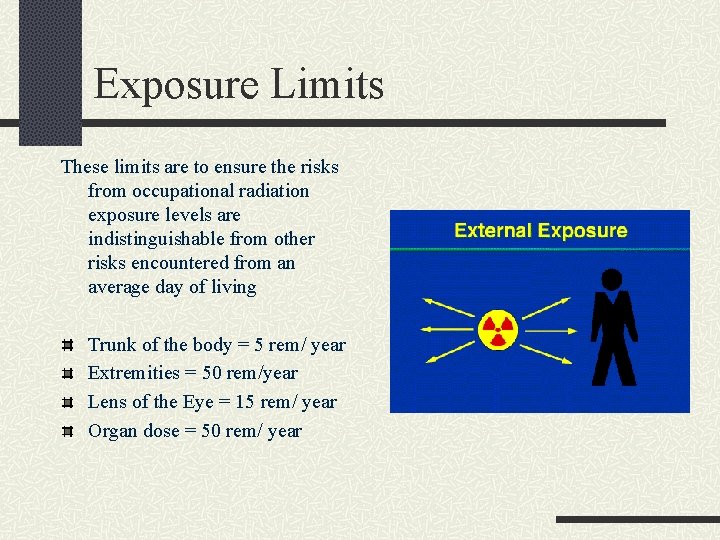 Exposure Limits

These limits are to ensure the risks from occupational radiation exposure levels are indistinguishable from other risks encountered from an average day of living

Trunk of the body = 5 rem/ year
Extremities = 50 rem/year
Lens of the Eye = 15 rem/ year
Organ dose = 50 rem/ year

External Exposure